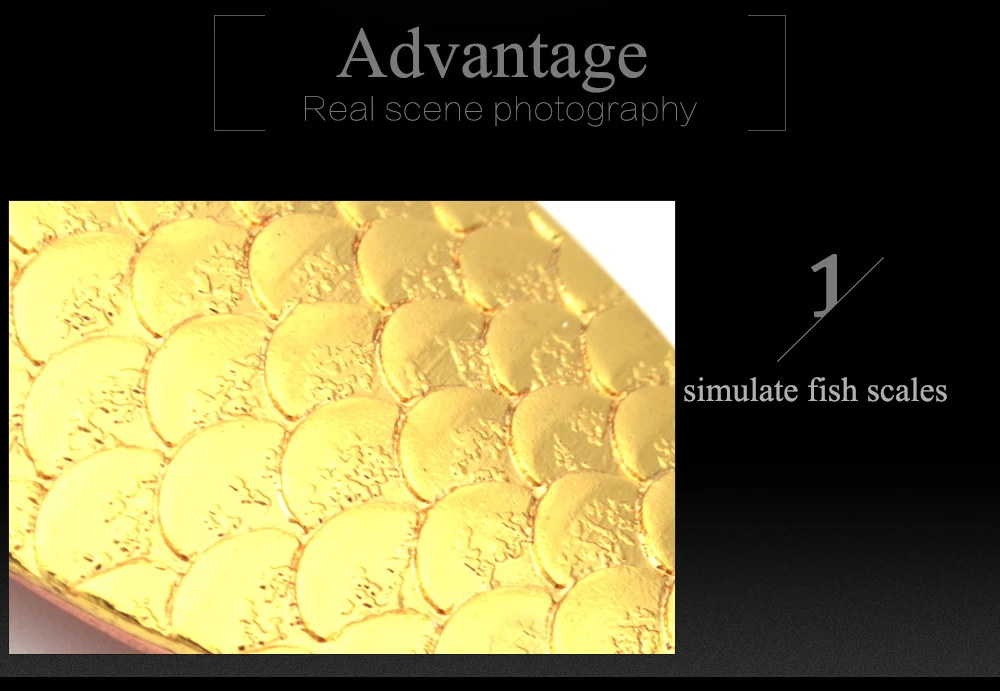 Advantage
Real scene photography

1

simulate fish scales